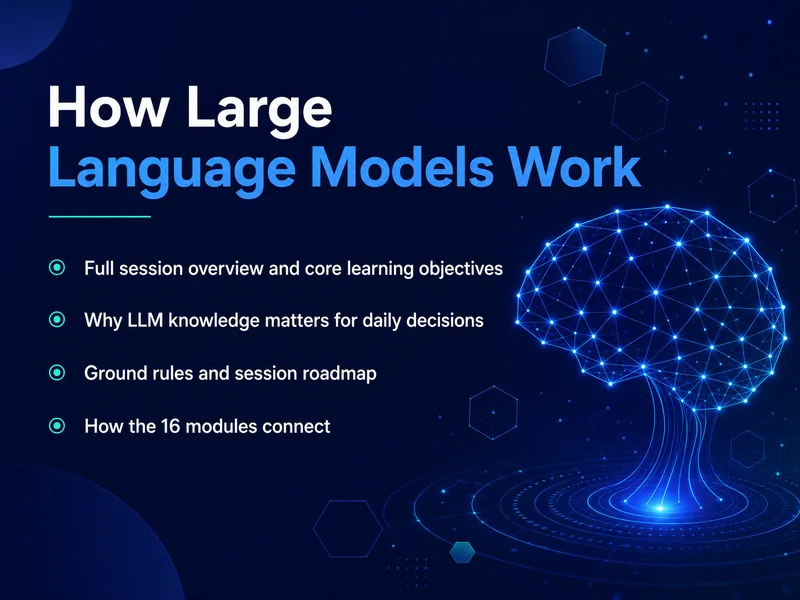 How Large
Language Models Work

Full session overview and core learning objectives

Why LLM knowledge matters for daily decisions

Ground rules and session roadmap

How the 16 modules connect